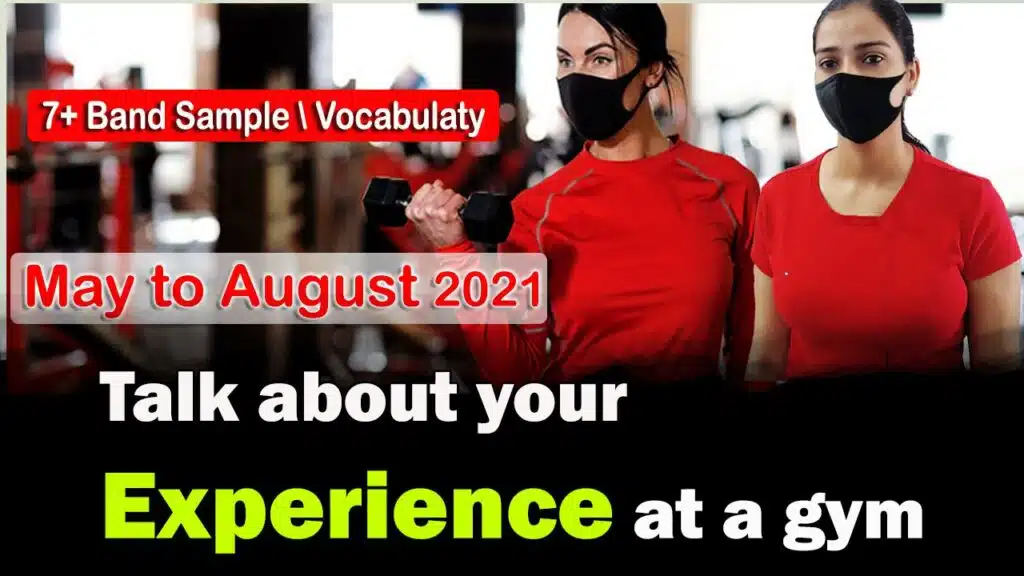 7+ Band Sample \ Vocabulaty

May to August 2021

Talk about your

Experience at a gym